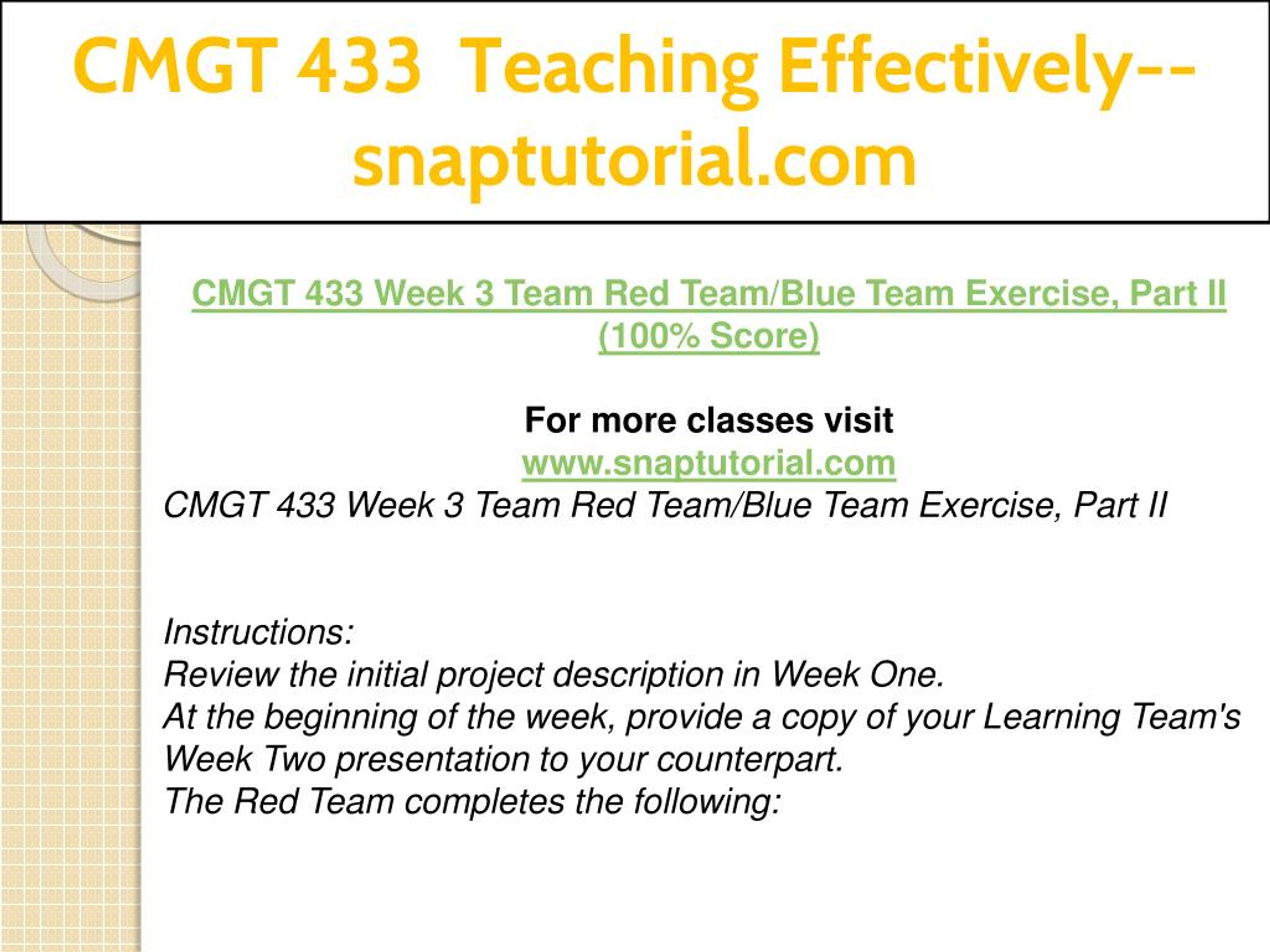 CMGT 433 Teaching Effectively--snaptutorial.com

CMGT 433 Week 3 Team Red Team/Blue Team Exercise, Part II (100% Score)

For more classes visit
www.snaptutorial.com
CMGT 433 Week 3 Team Red Team/Blue Team Exercise, Part II

Instructions:
Review the initial project description in Week One.
At the beginning of the week, provide a copy of your Learning Team's Week Two presentation to your counterpart.
The Red Team completes the following: